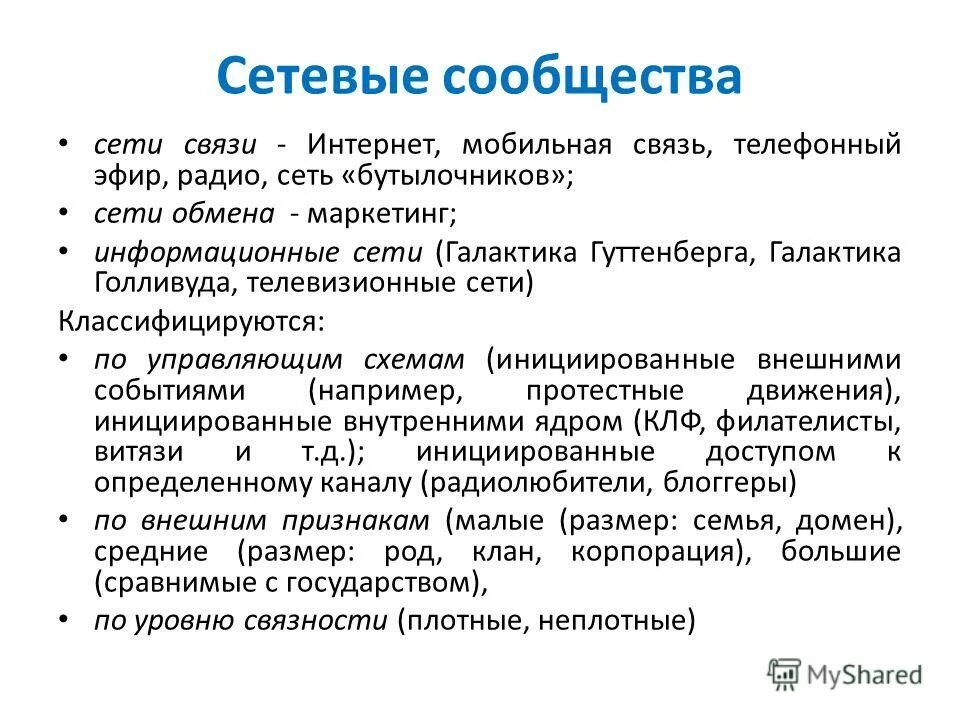 Сетевые сообщества

• сети связи - Интернет, мобильная связь, телефонный эфир, радио, сеть «бутылочников»;
• сети обмена - маркетинг;
• информационные сети (Галактика Гуттенберга, Галактика Голливуда, телевизионные сети)

Классифицируются:
• по управляющим схемам (инициированные внешними событиями (например, протестные движения), инициированные внутренними ядром (КЛФ, филателисты, витязи и т.д.); инициированные доступом к определенному каналу (радиолюбители, блоггеры)
• по внешним признакам (малые (размер: семья, домен), средние (размер: род, клан, корпорация), большие (сравнимые с государством),
• по уровню связности (плотные, неплотные)

MyShared